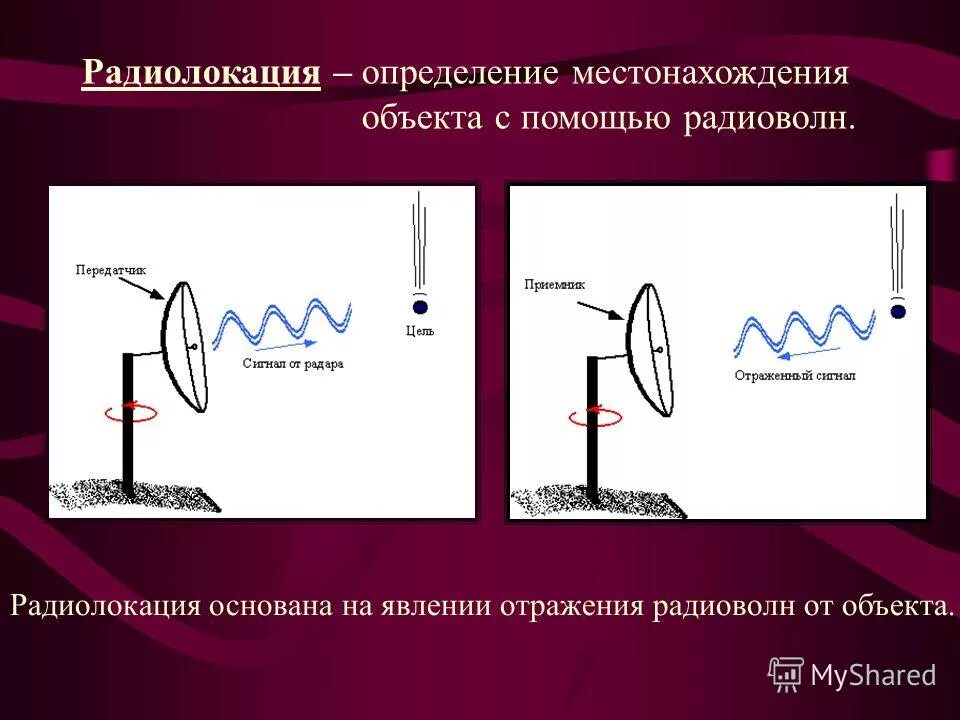 Радиолокация – определение местонахождения объекта с помощью радиоволн.

Передатчик

Цель

Сигнал от радара

Приемник

Отраженный сигнал

Радиолокация основана на явлении отражения радиоволн от объекта.

MyShared